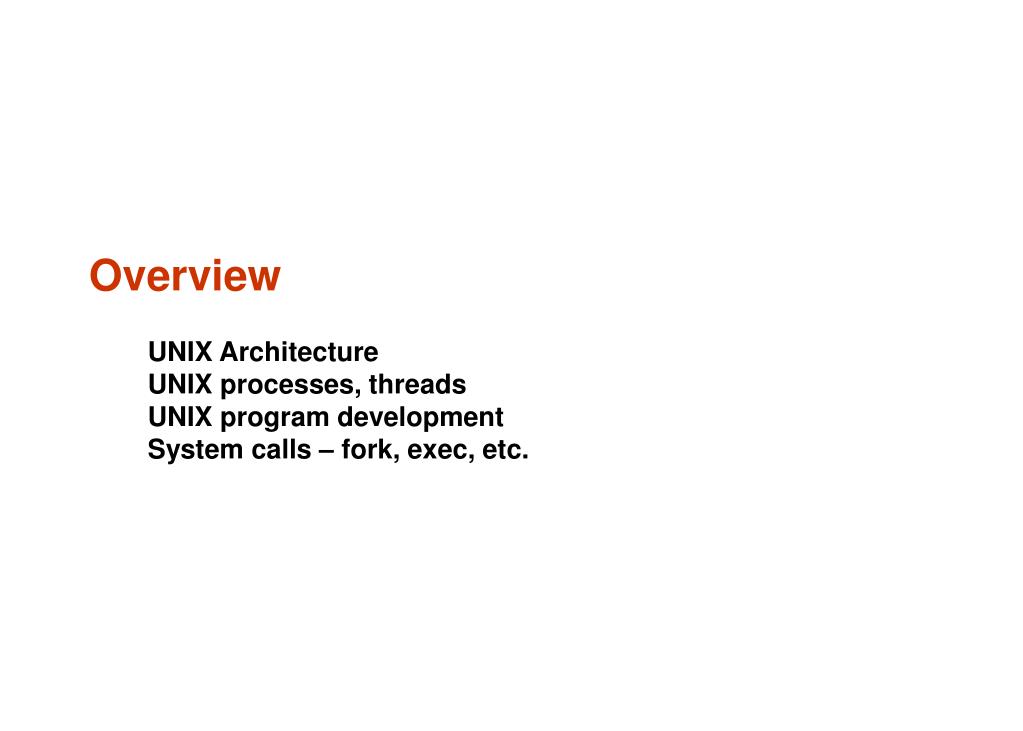 Overview

UNIX Architecture
UNIX processes, threads
UNIX program development
System calls – fork, exec, etc.